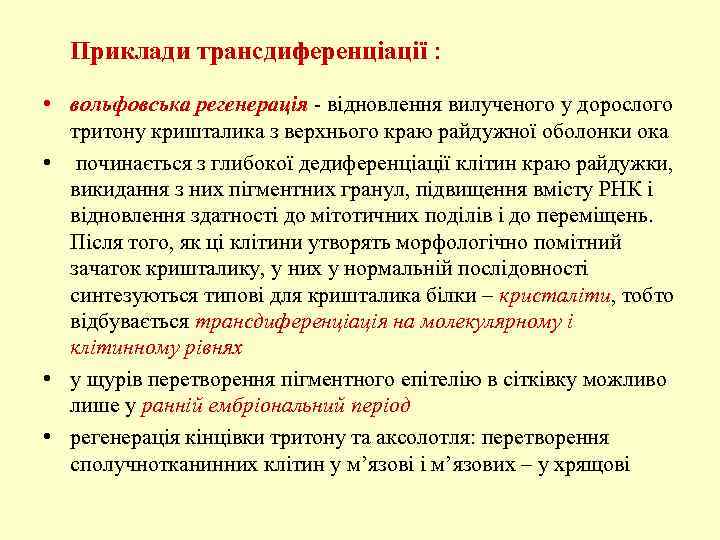 Приклади трансдиференціації :

• вольфовська регенерація - відновлення вилученого у дорослого тритону кришталика з верхнього краю райдужної оболонки ока

• починається з глибокої дедиференціації клітин краю райдужки, викидання з них пігментних гранул, підвищення вмісту РНК і відновлення здатності до мітотичних поділів і до переміщень. Після того, як ці клітини утворять морфологічно помітний зачаток кришталику, у них у нормальній послідовності синтезуються типові для кришталика білки – кристаліти, тобто відбувається трансдиференціація на молекулярному і клітинному рівнях

• у щурів перетворення пігментного епітелію в сітківку можливо лише у ранній ембріональний період

• регенерація кінцівки тритону та аксолотля: перетворення сполучнотканинних клітин у м’язові і м’язових – у хрящові